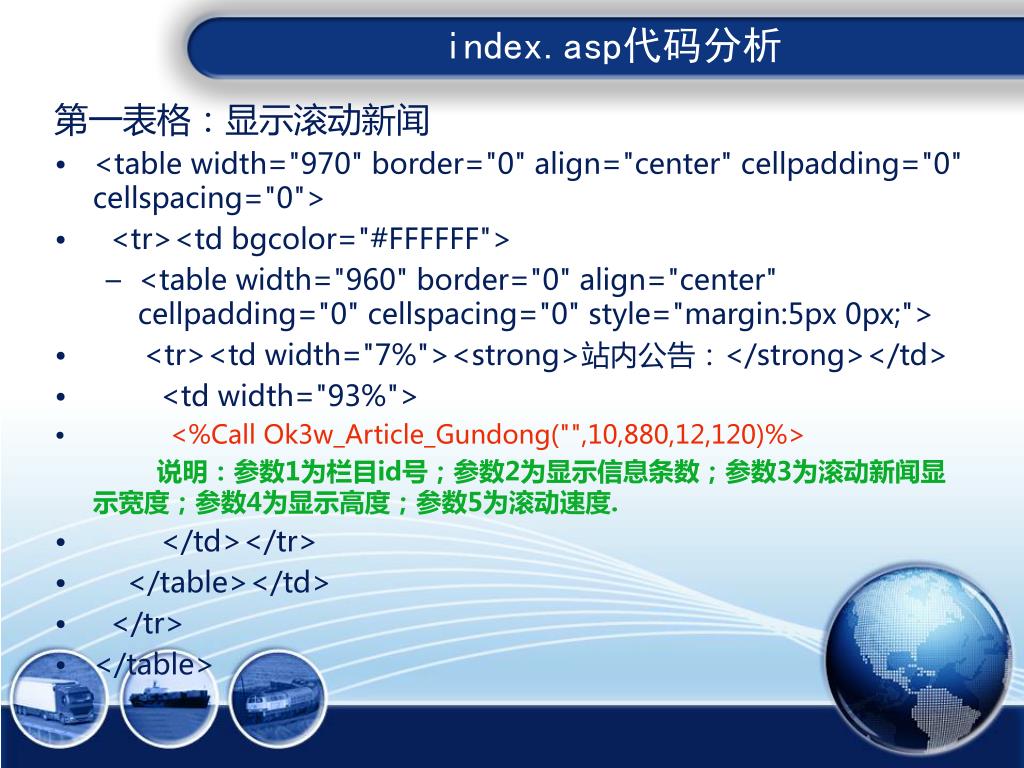 index. asp代码分析

第一表格：显示滚动新闻

• <table width="970" border="0" align="center" cellpadding="0" cellspacing="0">
• <tr><td bgcolor="#FFFFFF">
– <table width="960" border="0" align="center" cellpadding="0" cellspacing="0" style="margin:5px 0px;">
• <tr><td width="7%"><strong>站内公告：</strong></td>
• <td width="93%">
• <%Call Ok3w_Article_Gundong("",10,880,12,120)%>

说明：参数1为栏目id号；参数2为显示信息条数；参数3为滚动新闻显示宽度；参数4为显示高度；参数5为滚动速度.

• </td></tr>
• </table></td>
• </tr>
• </table>